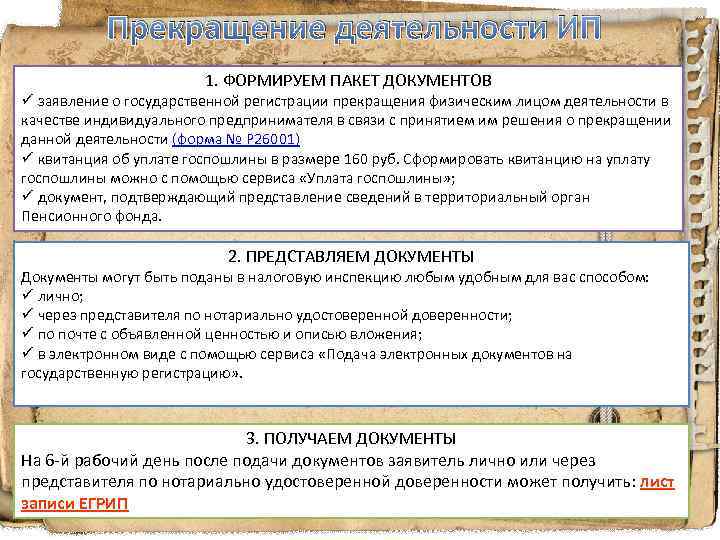 Прекращение деятельности ИП

1. ФОРМИРУЕМ ПАКЕТ ДОКУМЕНТОВ
✓ заявление о государственной регистрации прекращения физическим лицом деятельности в качестве индивидуального предпринимателя в связи с принятием им решения о прекращении данной деятельности (форма № Р26001)
✓ квитанция об уплате госпошлины в размере 160 руб. Сформировать квитанцию на уплату госпошлины можно с помощью сервиса «Уплата госпошлины»;
✓ документ, подтверждающий представление сведений в территориальный орган Пенсионного фонда.

2. ПРЕДСТАВЛЯЕМ ДОКУМЕНТЫ
Документы могут быть поданы в налоговую инспекцию любым удобным для вас способом:
✓ лично;
✓ через представителя по нотариально удостоверенной доверенности;
✓ по почте с объявленной ценностью и описью вложения;
✓ в электронном виде с помощью сервиса «Подача электронных документов на государственную регистрацию».

3. ПОЛУЧАЕМ ДОКУМЕНТЫ
На 6-й рабочий день после подачи документов заявитель лично или через представителя по нотариально удостоверенной доверенности может получить: лист записи ЕГРИП